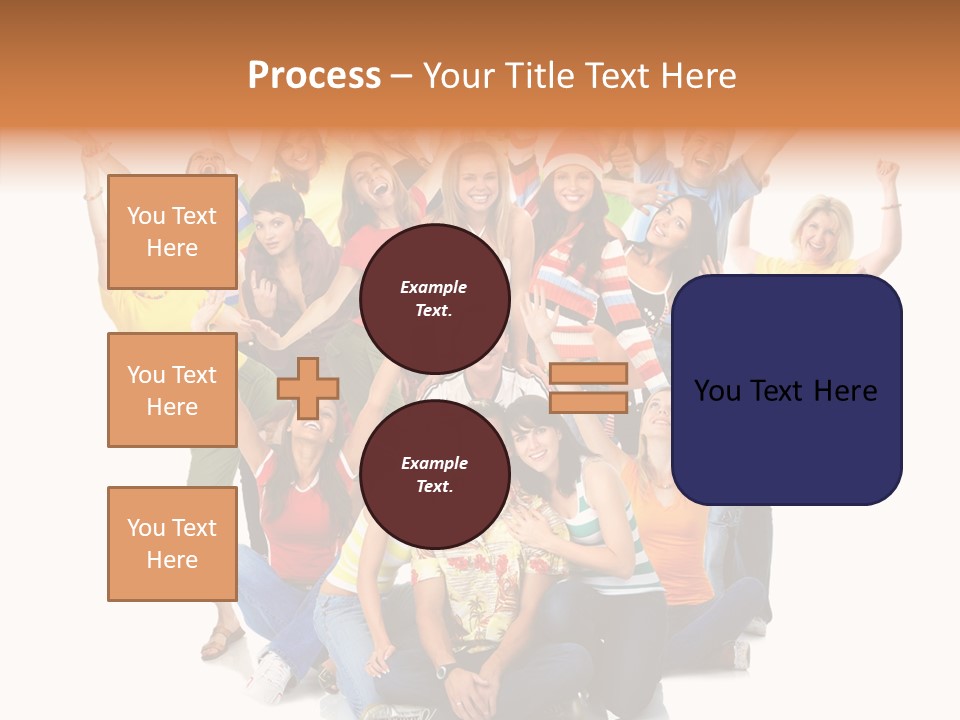 Process – Your Title Text Here

You Text Here

You Text Here

You Text Here

Example Text.

Example Text.

You Text Here